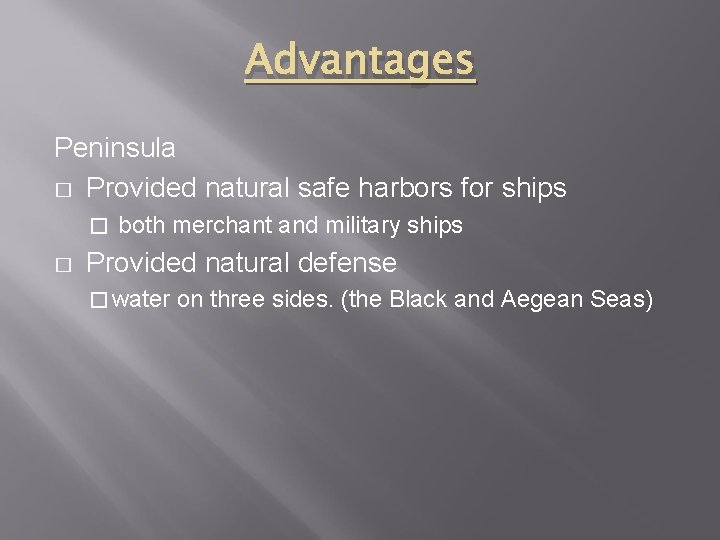 Advantages

Peninsula

□ Provided natural safe harbors for ships

□ both merchant and military ships

□ Provided natural defense

□ water on three sides. (the Black and Aegean Seas)